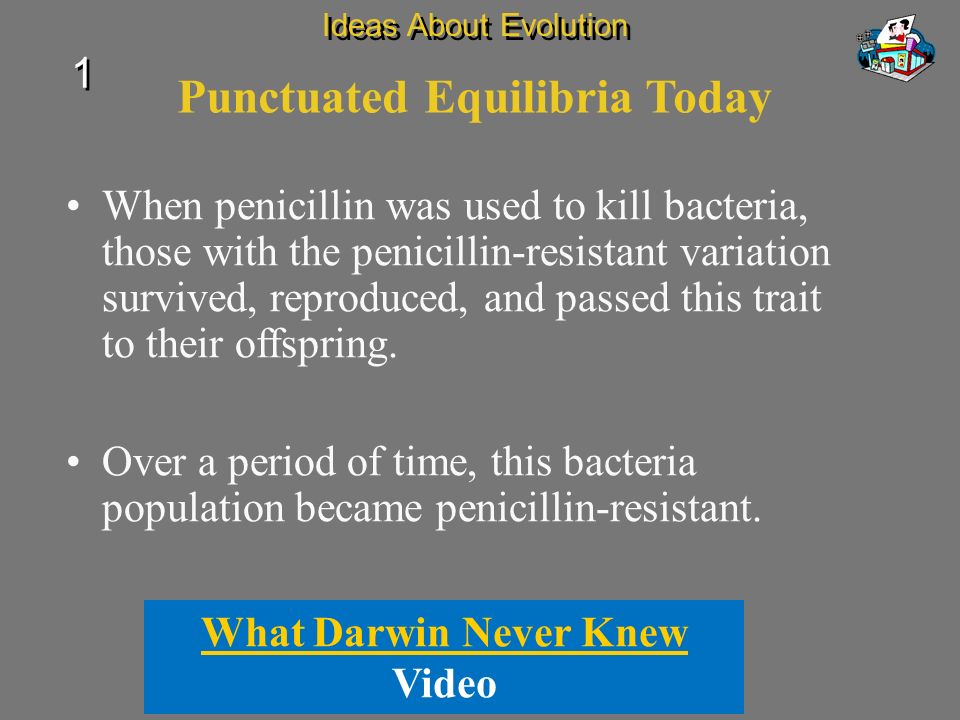 Ideas About Evolution

1

Punctuated Equilibria Today

• When penicillin was used to kill bacteria, those with the penicillin-resistant variation survived, reproduced, and passed this trait to their offspring.

• Over a period of time, this bacteria population became penicillin-resistant.

What Darwin Never Knew
Video